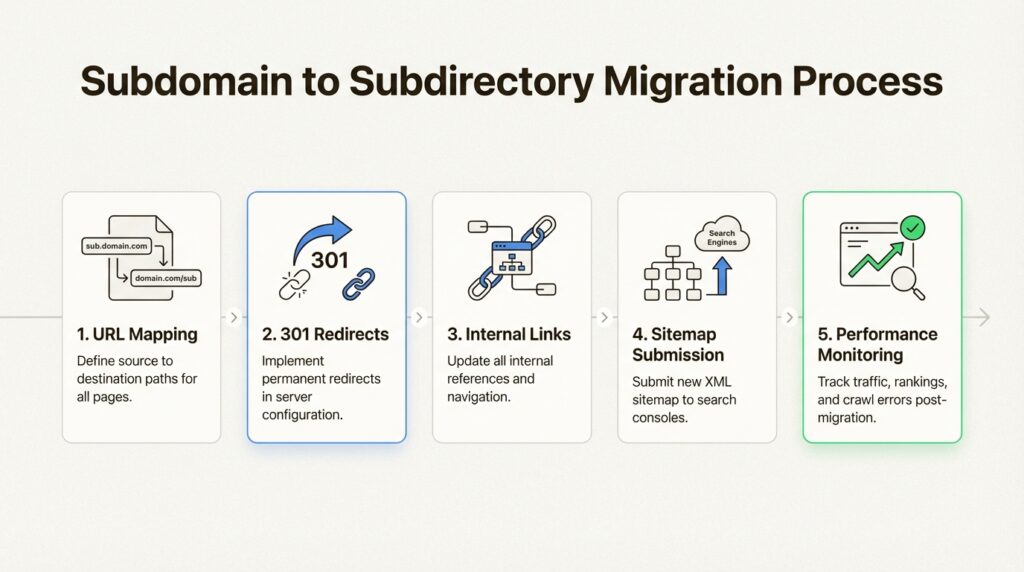 Subdomain to Subdirectory Migration Process

sub.domain.com

domain.com/sub

1. URL Mapping

Define source to destination paths for all pages.

301

2. 301 Redirects

Implement permanent redirects in server configuration.

3. Internal Links

Update all internal references and navigation.

Search Engines

4. Sitemap Submission

Submit new XML sitemap to search consoles.

5. Performance Monitoring

Track traffic, rankings, and crawl errors post-migration.